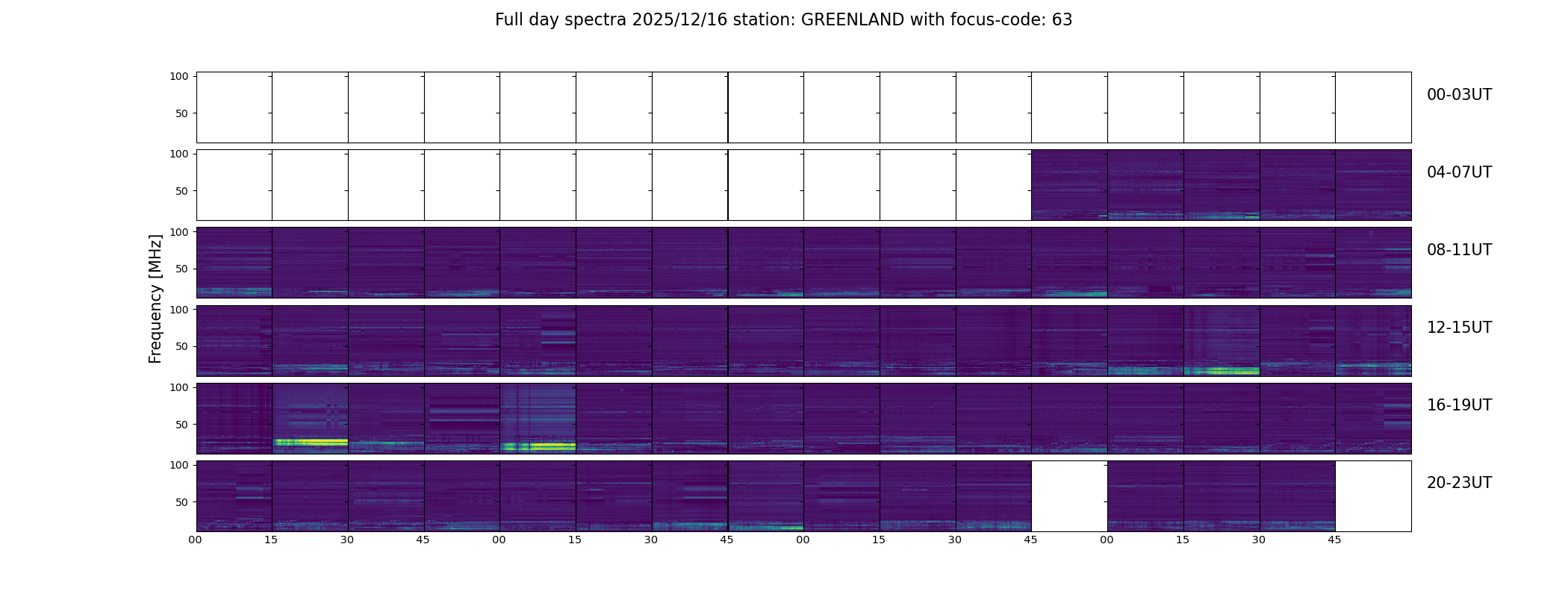 Full day spectra 2025/12/16 station: GREENLAND with focus-code: 63

Frequency [MHz]

100
50
00-03UT

100
50
04-07UT

100
50
08-11UT

100
50
12-15UT

100
50
16-19UT

100
50
20-23UT

00 15 30 45 00 15 30 45 00 15 30 45 00 15 30 45